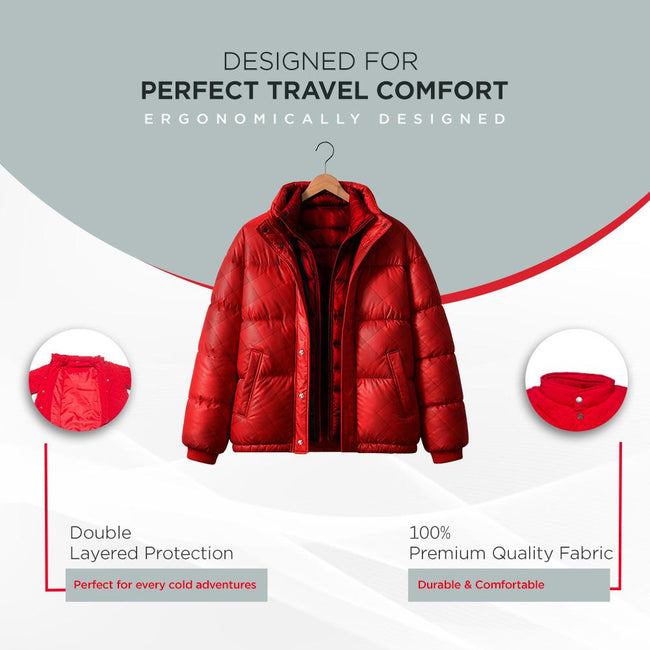 DESIGNED FOR
PERFECT TRAVEL COMFORT
ERGONOMICALLY DESIGNED

Double
Layered Protection

Perfect for every cold adventures

100%
Premium Quality Fabric

Durable & Comfortable